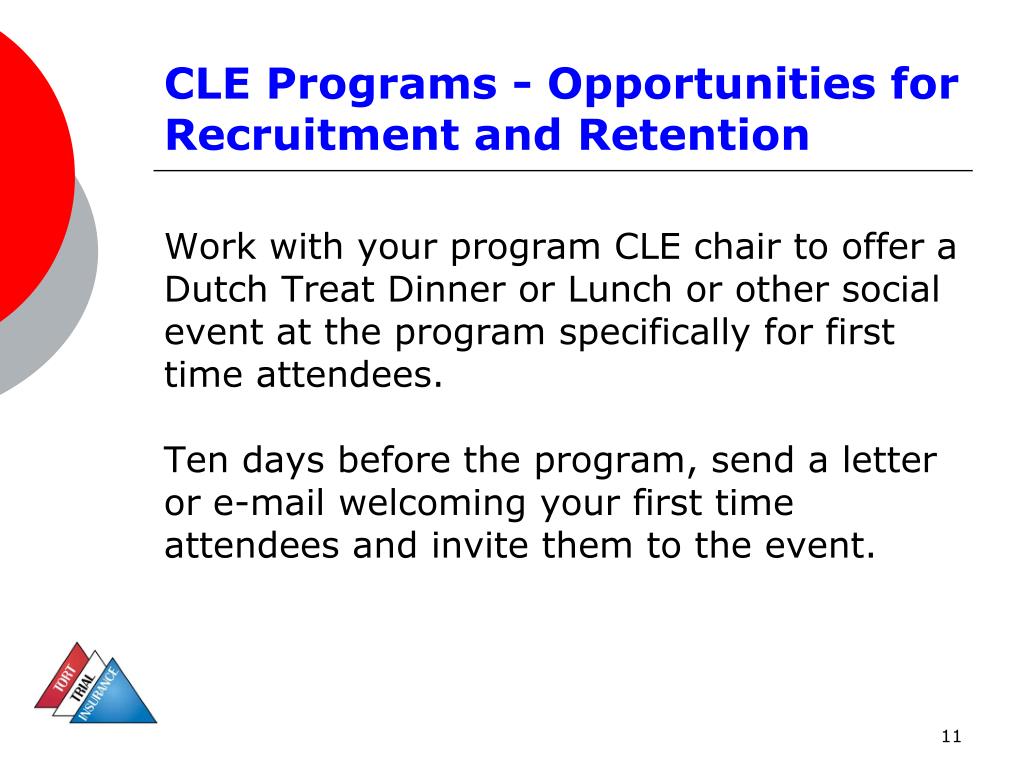 CLE Programs - Opportunities for Recruitment and Retention

Work with your program CLE chair to offer a Dutch Treat Dinner or Lunch or other social event at the program specifically for first time attendees.

Ten days before the program, send a letter or e-mail welcoming your first time attendees and invite them to the event.

TORT
TRIAL
INSURANCE

11